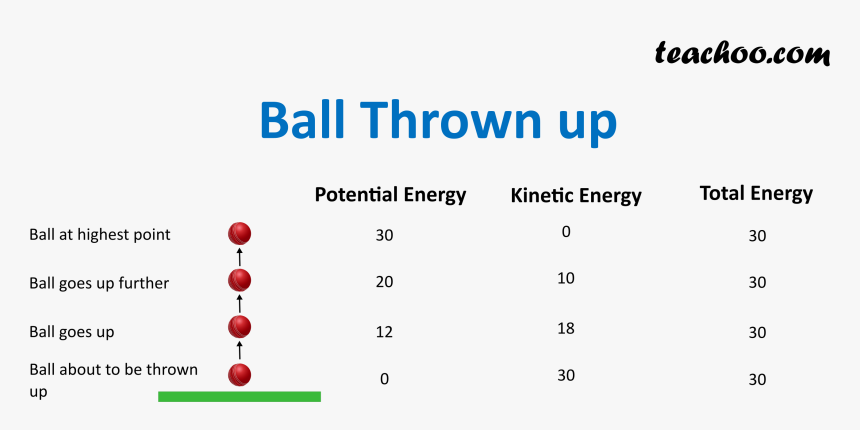 teachoo.com

Ball Thrown up

| | Potential Energy | Kinetic Energy | Total Energy |
|---|---|---|---|
| Ball at highest point | 30 | 0 | 30 |
| Ball goes up further | 20 | 10 | 30 |
| Ball goes up | 12 | 18 | 30 |
| Ball about to be thrown up | 0 | 30 | 30 |